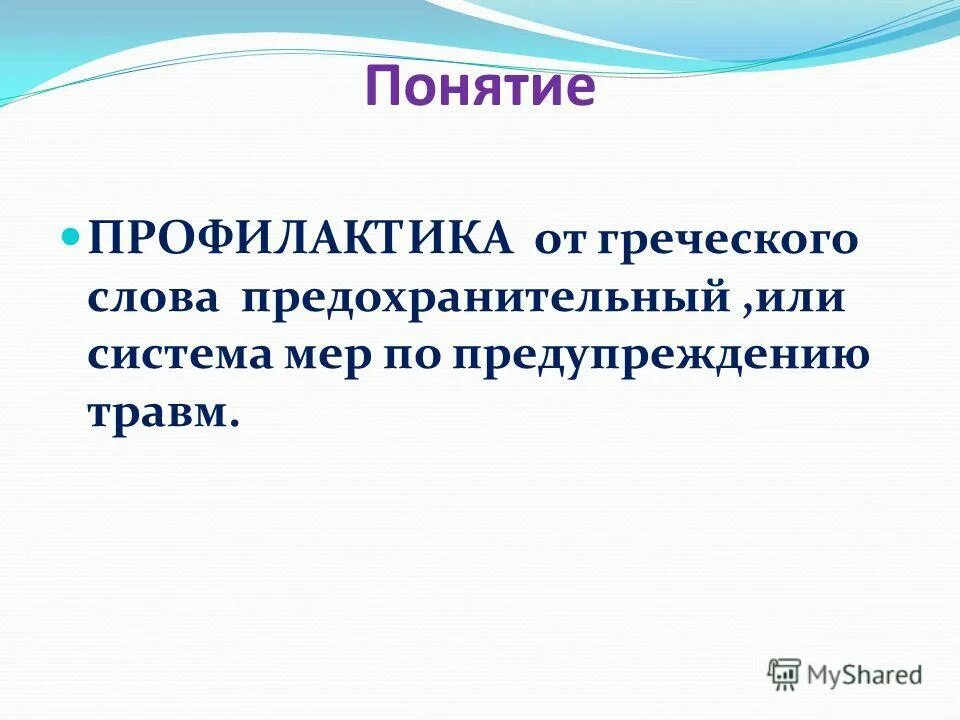 Понятие

ПРОФИЛАКТИКА от греческого слова предохранительный ,или система мер по предупреждению травм.

MyShared